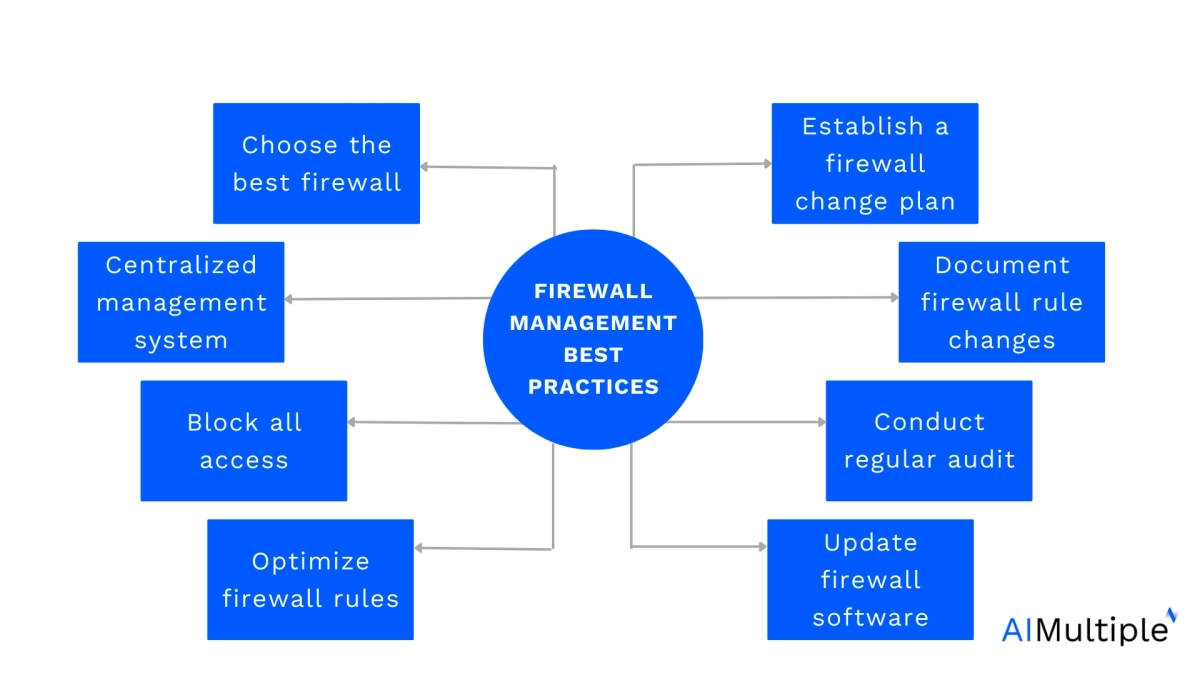 FIREWALL MANAGEMENT BEST PRACTICES

Choose the best firewall

Centralized management system

Block all access

Optimize firewall rules

Establish a firewall change plan

Document firewall rule changes

Conduct regular audit

Update firewall software

AIMultiple